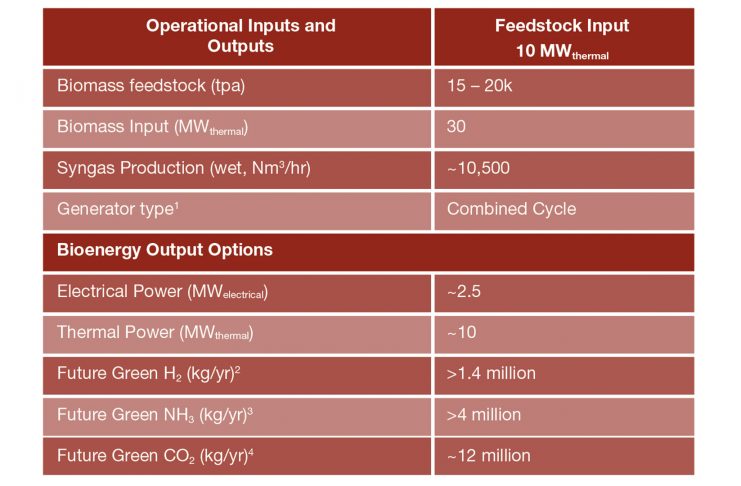 | Operational Inputs and Outputs | Feedstock Input 10 $MW_{thermal}$ |
|---|---|
| Biomass feedstock (tpa) | 15 – 20k |
| Biomass Input ($MW_{thermal}$) | 30 |
| Syngas Production (wet, $Nm^3/hr$) | ~10,500 |
| Generator type$^1$ | Combined Cycle |
| **Bioenergy Output Options** | |
| Electrical Power ($MW_{electrical}$) | ~2.5 |
| Thermal Power ($MW_{thermal}$) | ~10 |
| Future Green $H_2$ (kg/yr)$^2$ | >1.4 million |
| Future Green $NH_3$ (kg/yr)$^3$ | >4 million |
| Future Green $CO_2$ (kg/yr)$^4$ | ~12 million |